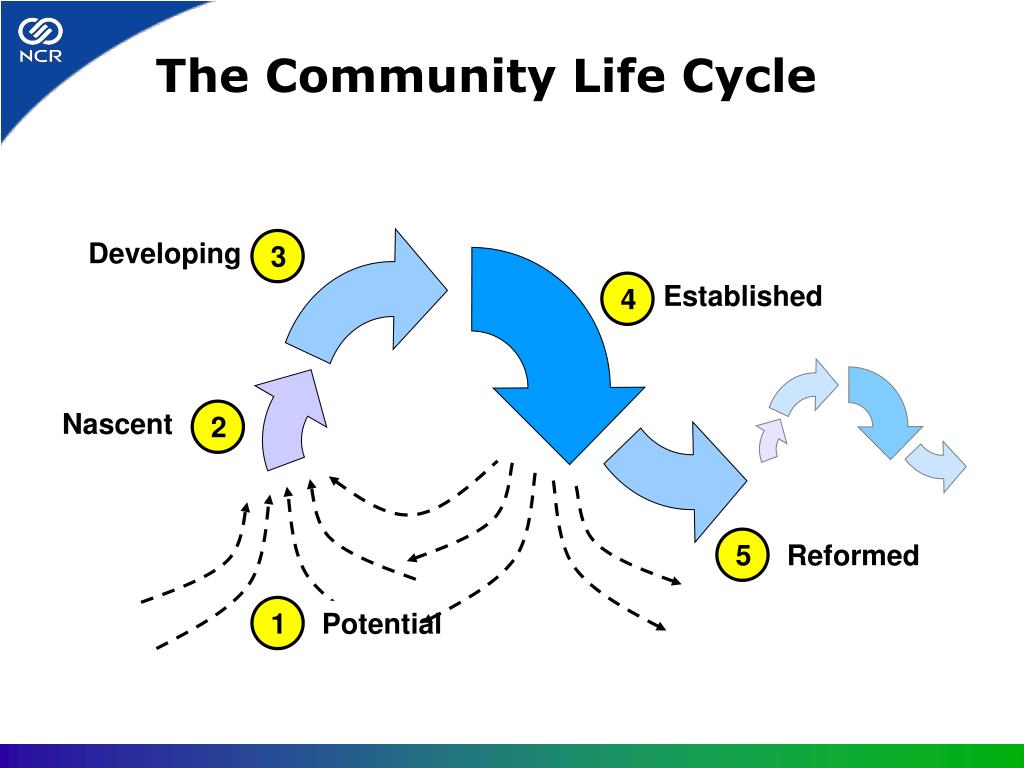 NCR

The Community Life Cycle

Developing 3

4 Established

Nascent 2

5 Reformed

1 Potential